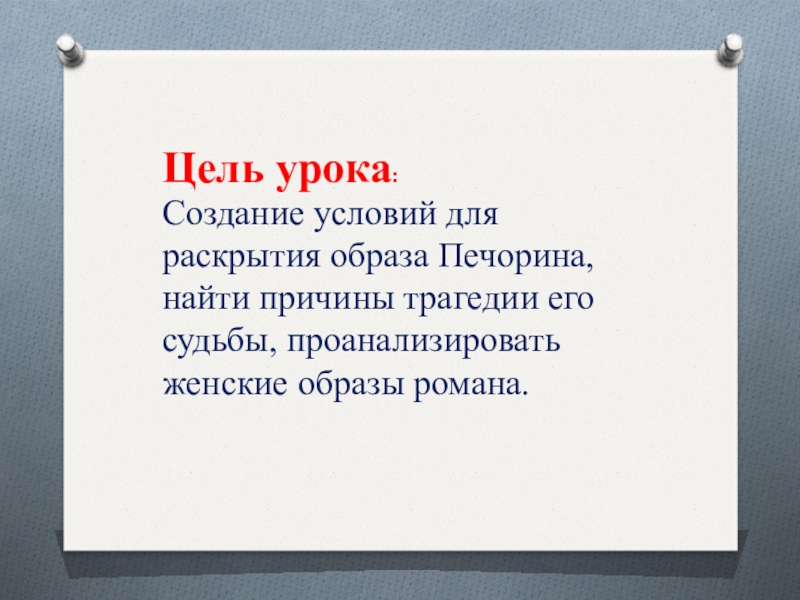 Цель урока:
Создание условий для раскрытия образа Печорина, найти причины трагедии его судьбы, проанализировать женские образы романа.